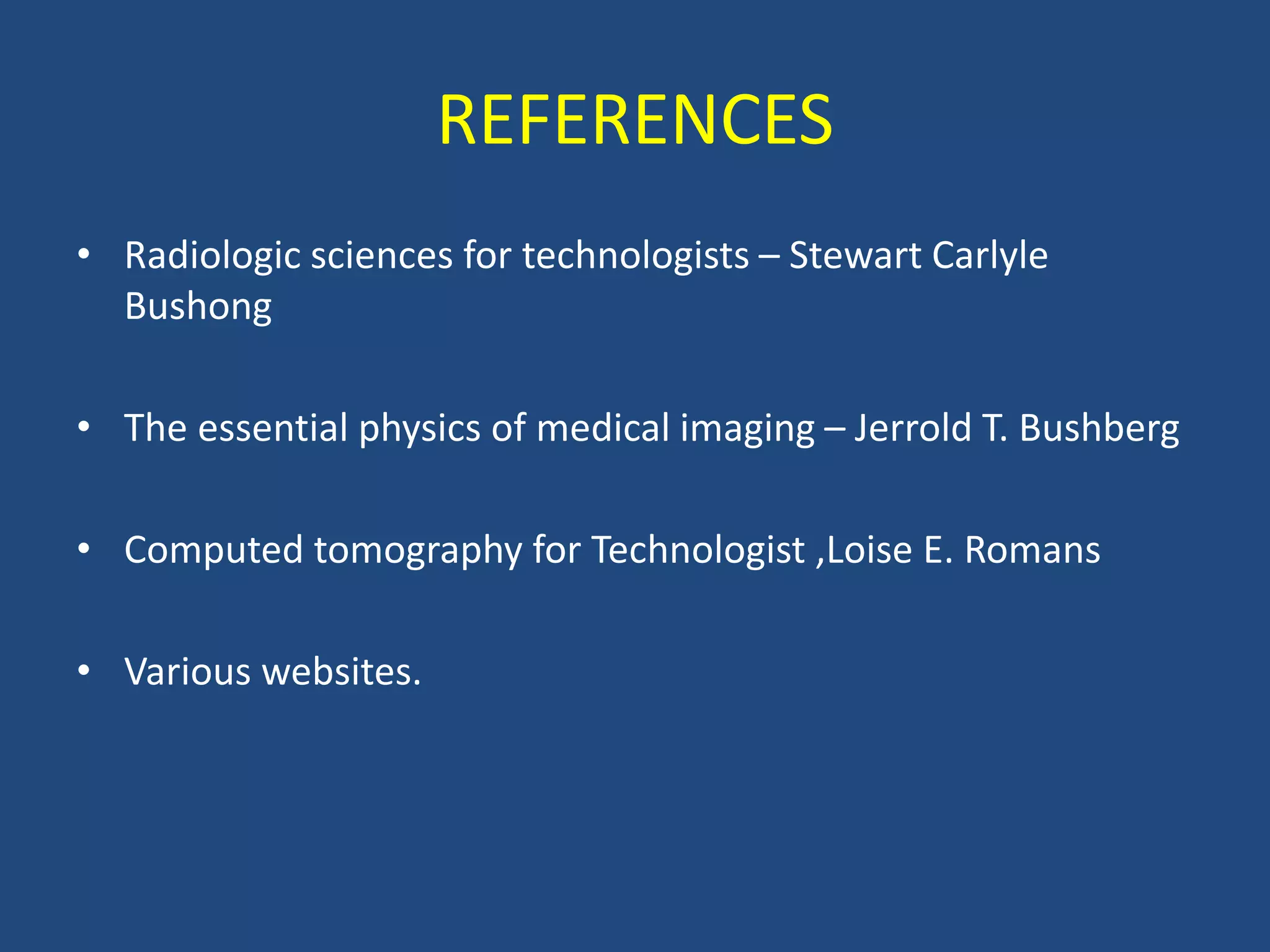 REFERENCES

• Radiologic sciences for technologists – Stewart Carlyle Bushong

• The essential physics of medical imaging – Jerrold T. Bushberg

• Computed tomography for Technologist ,Loise E. Romans

• Various websites.